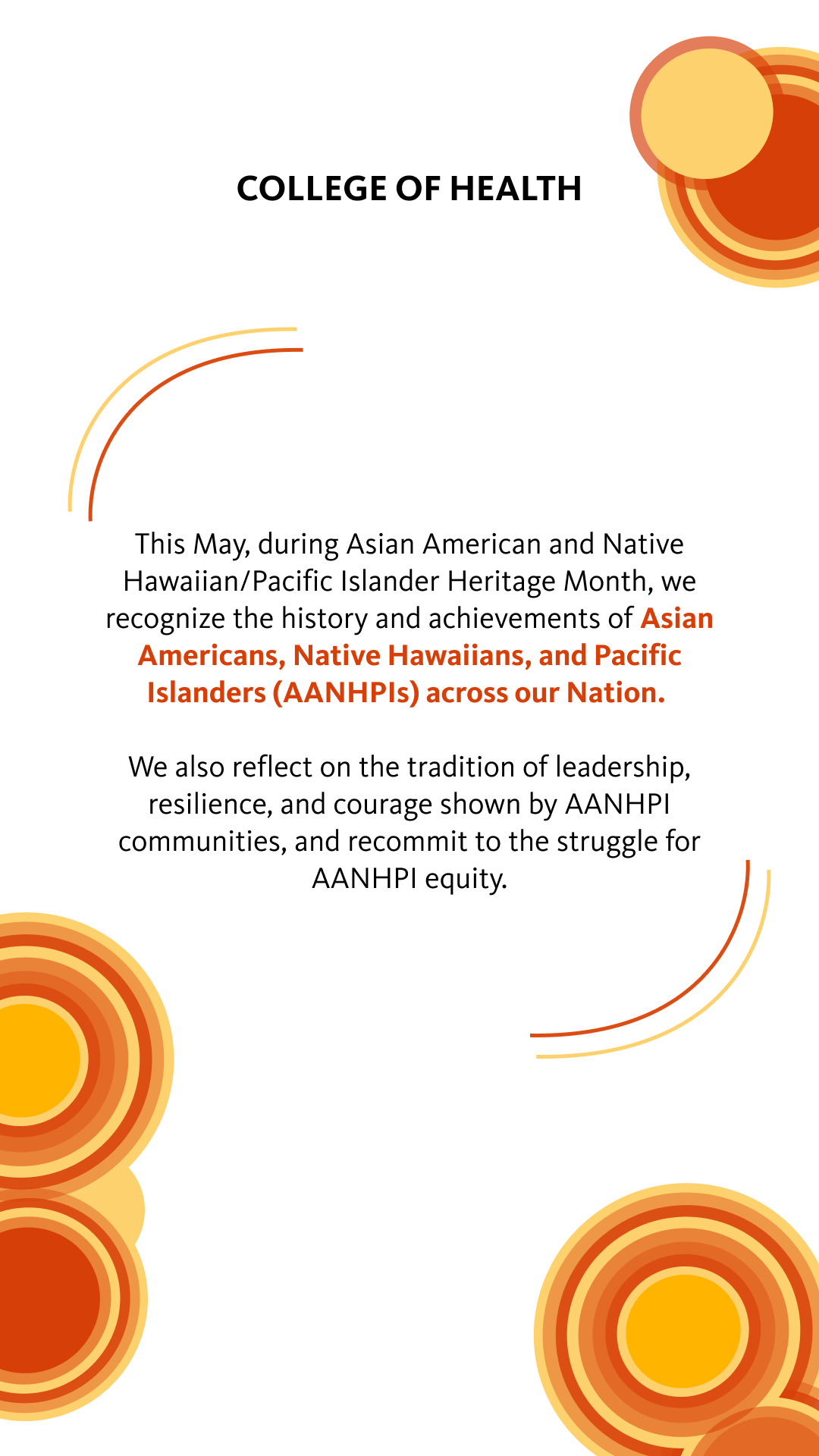 COLLEGE OF HEALTH

This May, during Asian American and Native Hawaiian/Pacific Islander Heritage Month, we recognize the history and achievements of Asian Americans, Native Hawaiians, and Pacific Islanders (AANHPIs) across our Nation.

We also reflect on the tradition of leadership, resilience, and courage shown by AANHPI communities, and recommit to the struggle for AANHPI equity.